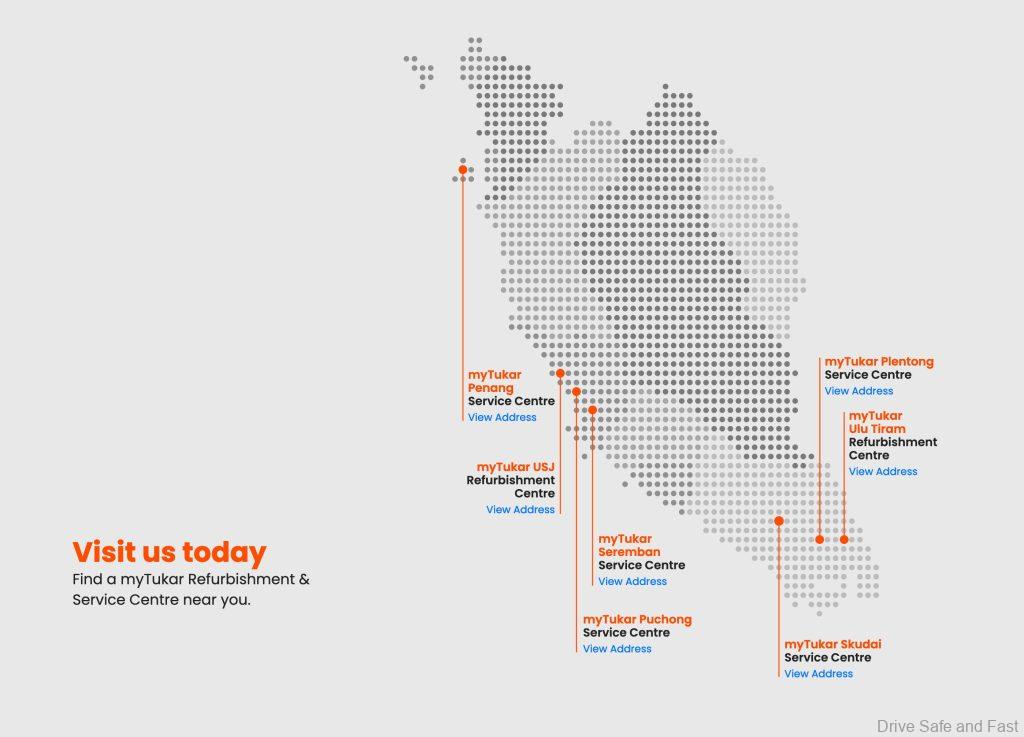 Visit us today
Find a myTukar Refurbishment & Service Centre near you.

myTukar Penang
Service Centre
View Address

myTukar USJ
Refurbishment Centre
View Address

myTukar Seremban
Service Centre
View Address

myTukar Puchong
Service Centre
View Address

myTukar Plentong
Service Centre
View Address

myTukar Ulu Tiram
Refurbishment Centre
View Address

myTukar Skudai
Service Centre
View Address

Drive Safe and Fast